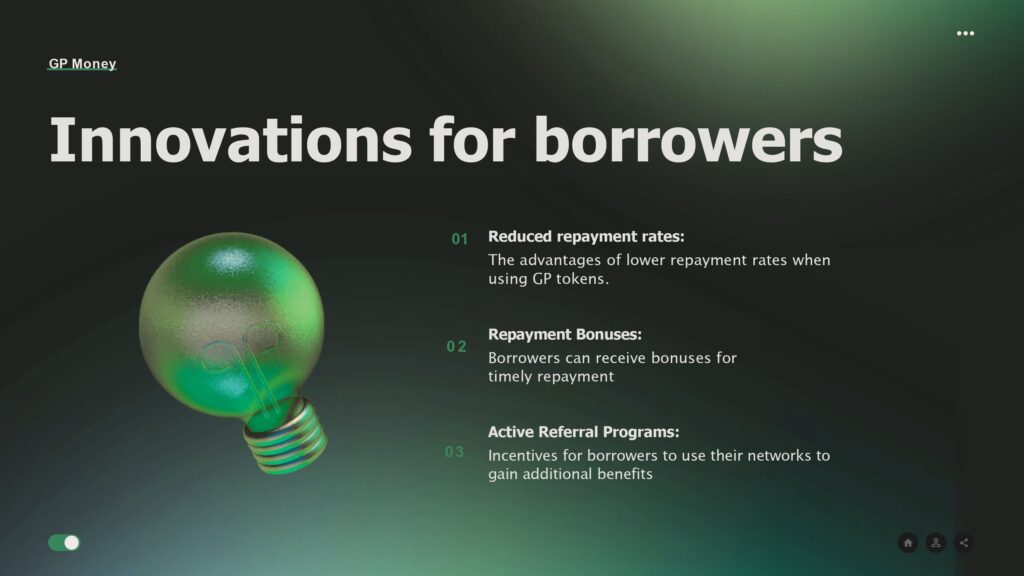 GP Money

Innovations for borrowers

01 Reduced repayment rates:
The advantages of lower repayment rates when using GP tokens.

02 Repayment Bonuses:
Borrowers can receive bonuses for timely repayment

03 Active Referral Programs:
Incentives for borrowers to use their networks to gain additional benefits